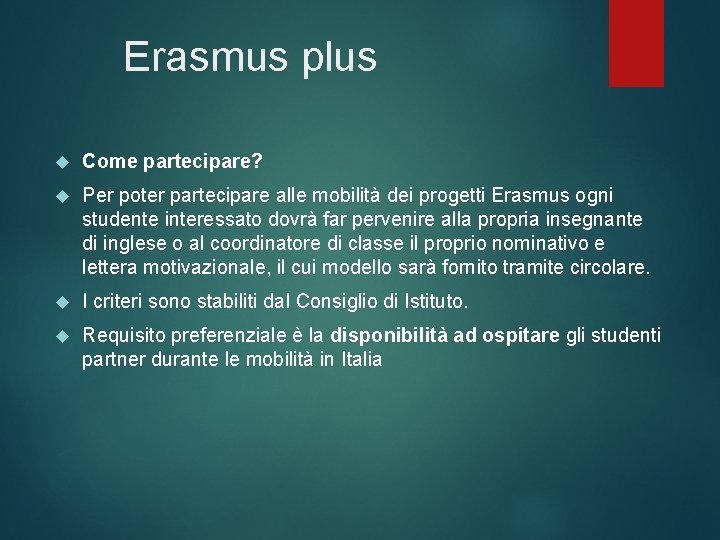 Erasmus plus

Come partecipare?

Per poter partecipare alle mobilità dei progetti Erasmus ogni studente interessato dovrà far pervenire alla propria insegnante di inglese o al coordinatore di classe il proprio nominativo e lettera motivazionale, il cui modello sarà fornito tramite circolare.

I criteri sono stabiliti dal Consiglio di Istituto.

Requisito preferenziale è la disponibilità ad ospitare gli studenti partner durante le mobilità in Italia